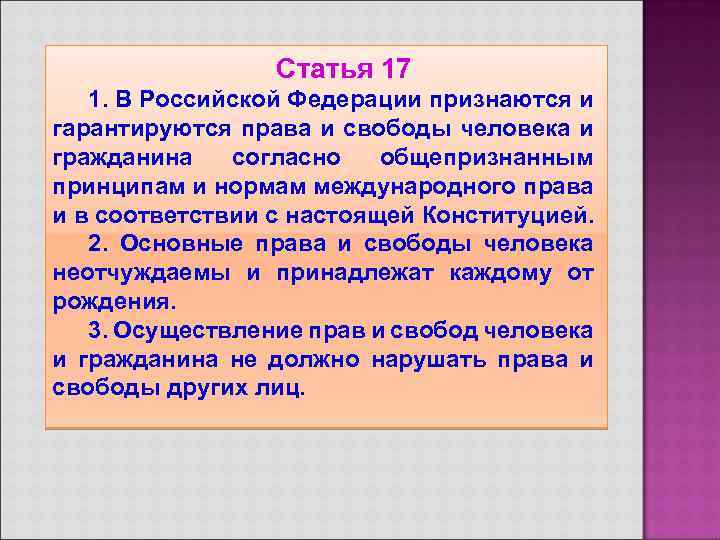 Статья 17

1. В Российской Федерации признаются и гарантируются права и свободы человека и гражданина согласно общепризнанным принципам и нормам международного права и в соответствии с настоящей Конституцией.

2. Основные права и свободы человека неотчуждаемы и принадлежат каждому от рождения.

3. Осуществление прав и свобод человека и гражданина не должно нарушать права и свободы других лиц.